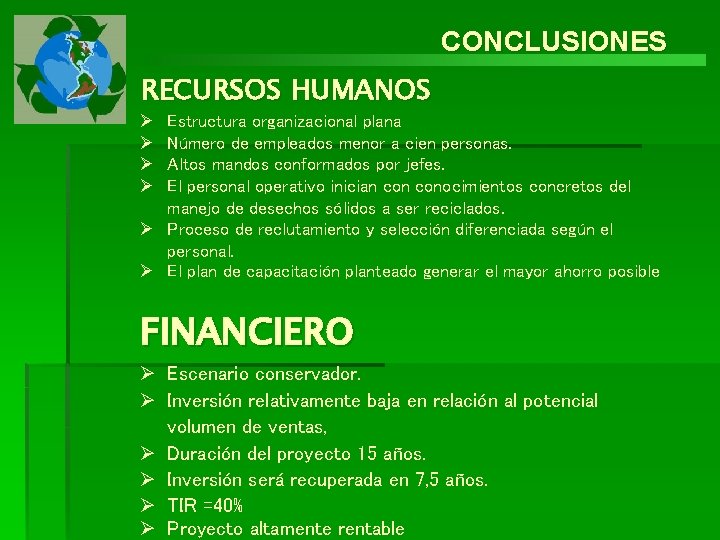 CONCLUSIONES

RECURSOS HUMANOS

➢ Estructura organizacional plana
➢ Número de empleados menor a cien personas.
➢ Altos mandos conformados por jefes.
➢ El personal operativo inician con conocimientos concretos del manejo de desechos sólidos a ser reciclados.
➢ Proceso de reclutamiento y selección diferenciada según el personal.
➢ El plan de capacitación planteado generar el mayor ahorro posible

FINANCIERO

➢ Escenario conservador.
➢ Inversión relativamente baja en relación al potencial volumen de ventas,
➢ Duración del proyecto 15 años.
➢ Inversión será recuperada en 7,5 años.
➢ TIR =40%
➢ Proyecto altamente rentable